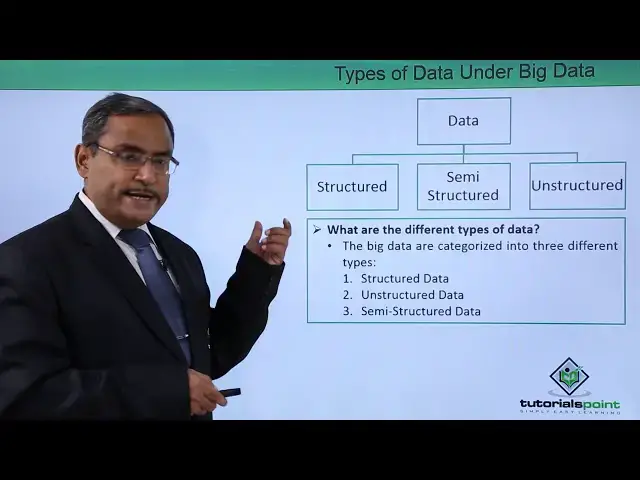 Types of Data Under Big Data

Data

Structured

Semi Structured

Unstructured

➢ What are the different types of data?
• The big data are categorized into three different types:
1. Structured Data
2. Unstructured Data
3. Semi-Structured Data

tutorialspoint
SIMPLY EASY LEARNING